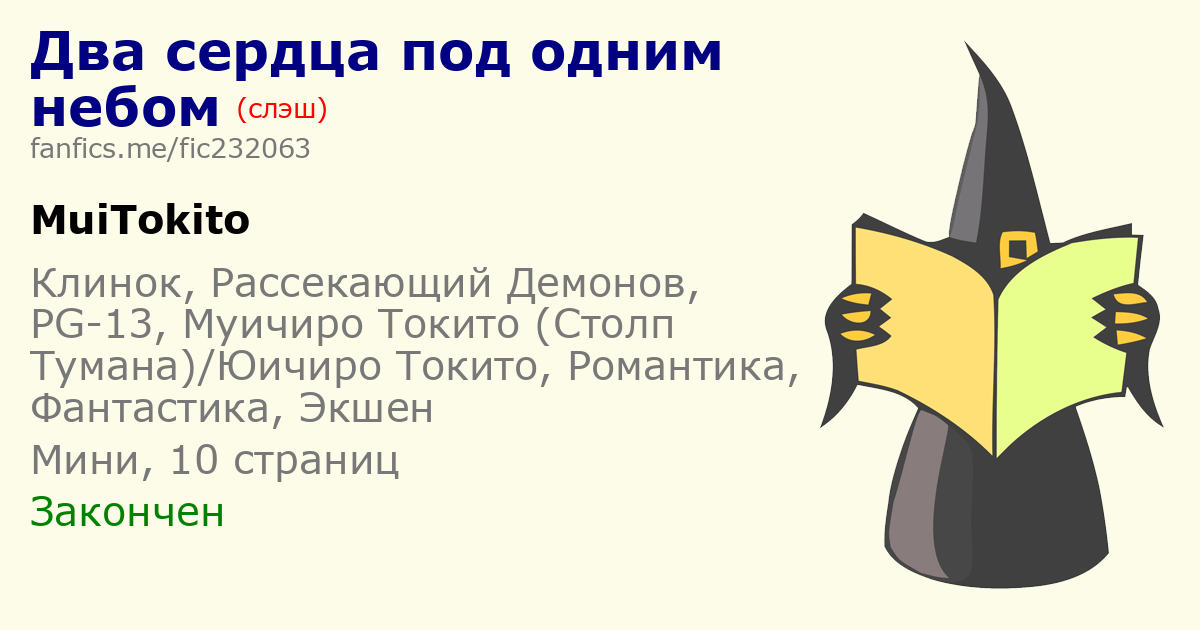 Два сердца под одним небом (слэш)
fanfics.me/fic232063

MuiTokito

Клинок, Рассекающий Демонов, PG-13, Муичиро Токито (Столп Тумана)/Юичиро Токито, Романтика, Фантастика, Экшен

Мини, 10 страниц

Закончен